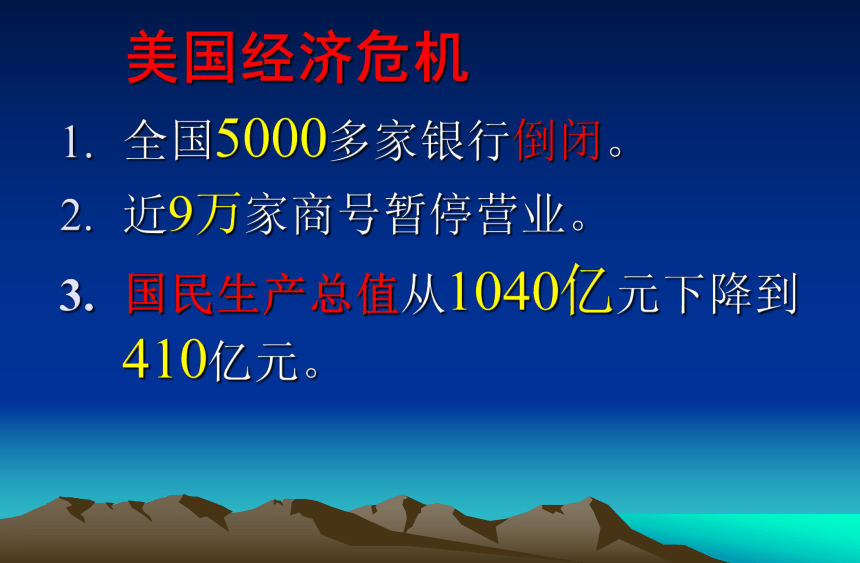 美国经济危机

1. 全国5000多家银行倒闭。

2. 近9万家商号暂停营业。

3. 国民生产总值从1040亿元下降到410亿元。